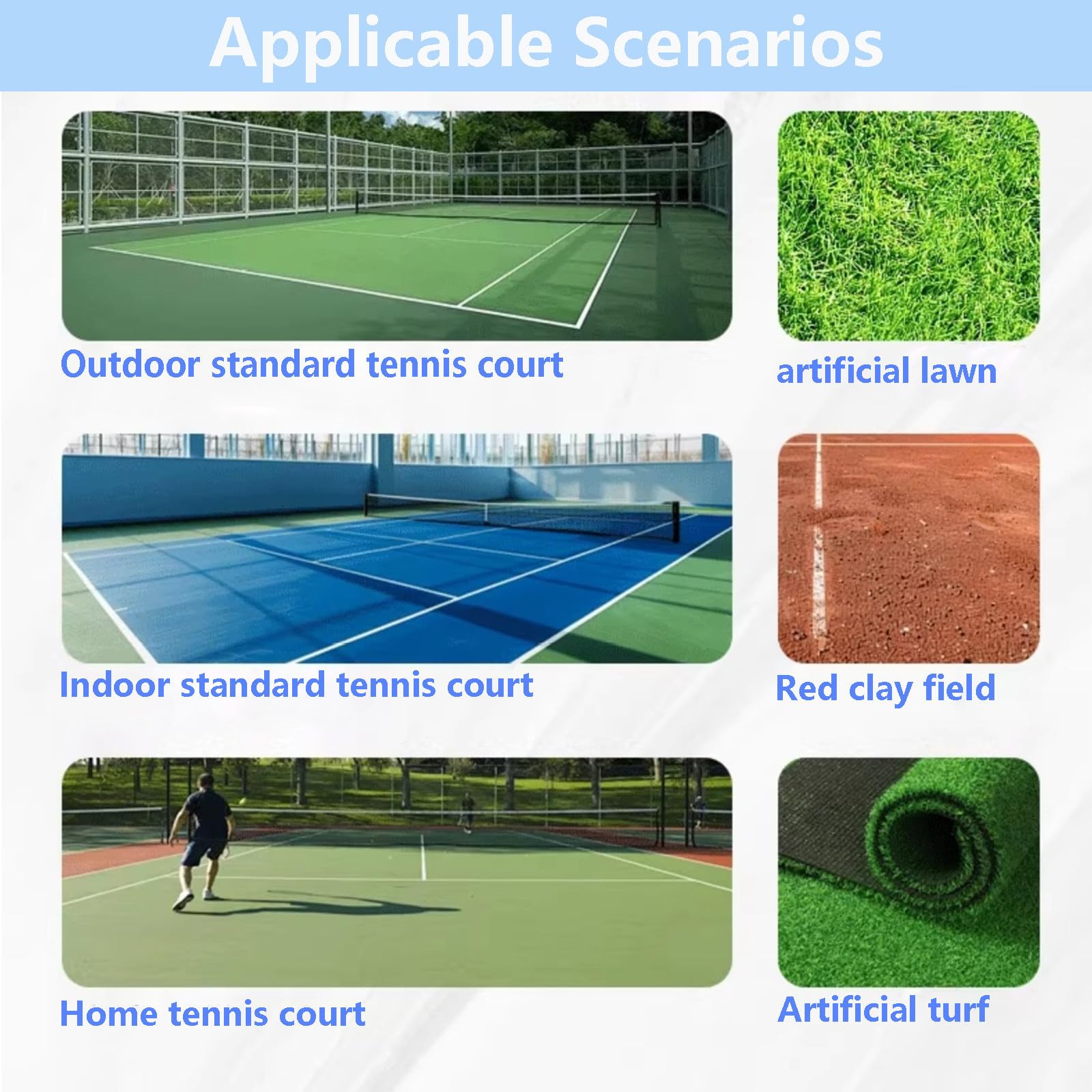 Applicable Scenarios

Outdoor standard tennis court

artificial lawn

Indoor standard tennis court

Red clay field

Home tennis court

Artificial turf